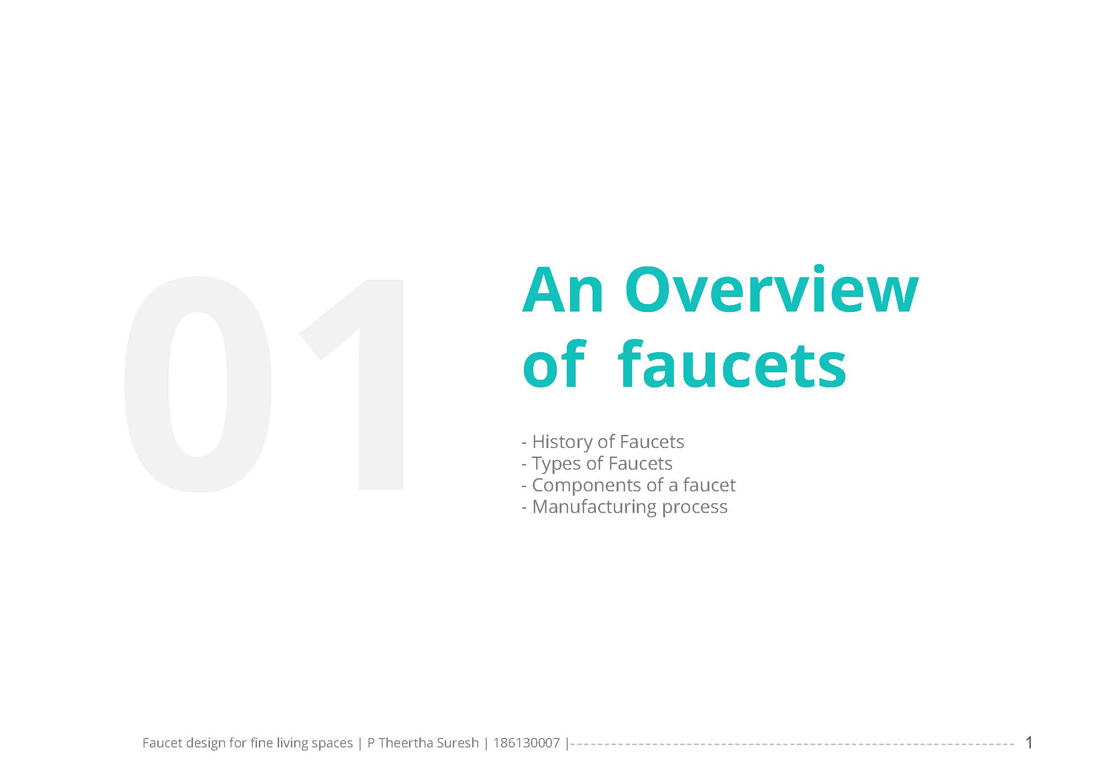 01

An Overview of faucets

- History of Faucets
- Types of Faucets
- Components of a faucet
- Manufacturing process

Faucet design for fine living spaces | P Theertha Suresh | 186130007 | 1